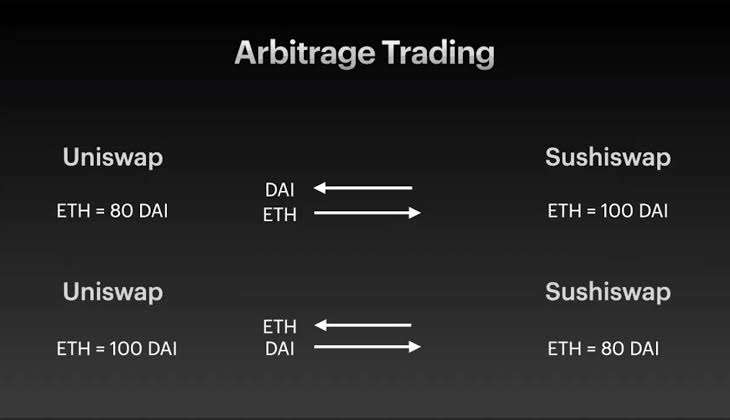 Arbitrage Trading

Uniswap

ETH = 80 DAI

DAI

ETH

Sushiswap

ETH = 100 DAI

Uniswap

ETH = 100 DAI

ETH

DAI

Sushiswap

ETH = 80 DAI